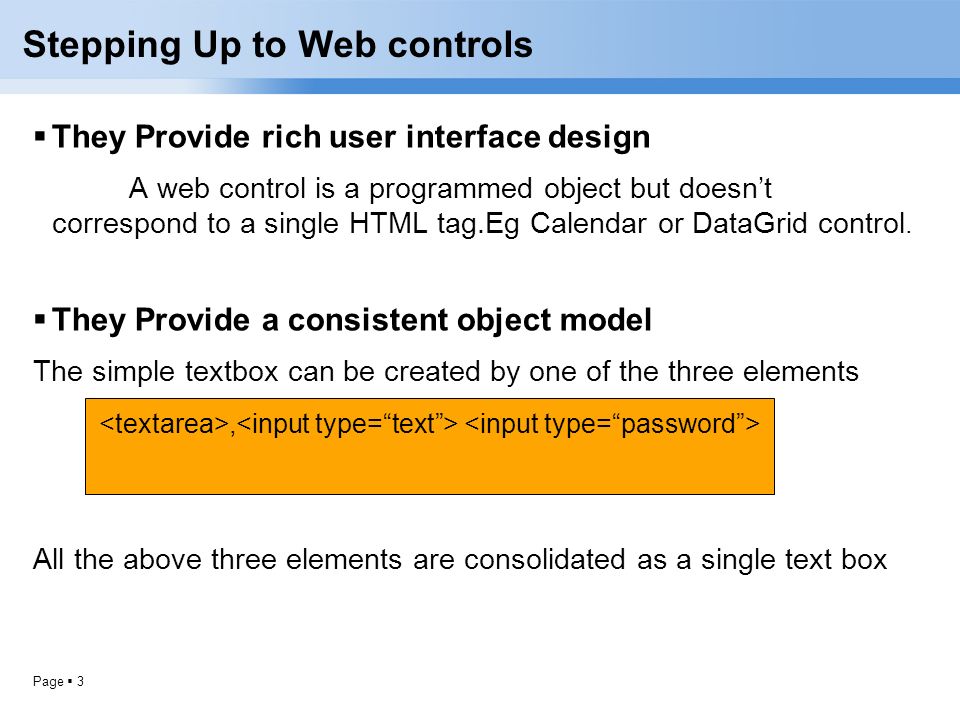 Stepping Up to Web controls

▪ They Provide rich user interface design

A web control is a programmed object but doesn’t correspond to a single HTML tag.Eg Calendar or DataGrid control.

▪ They Provide a consistent object model

The simple textbox can be created by one of the three elements

<textarea>,<input type=“text”> <input type=“password”>

All the above three elements are consolidated as a single text box

Page ▪ 3